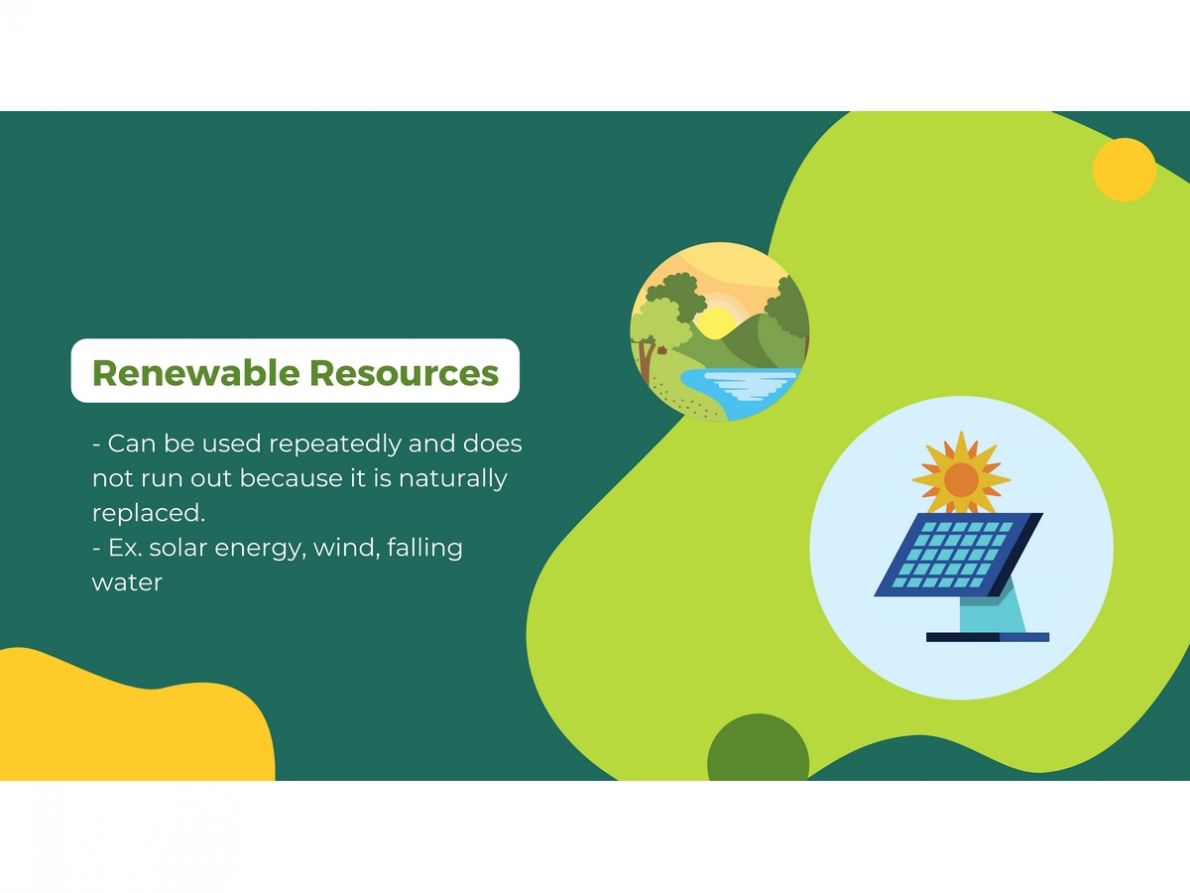 Renewable Resources

- Can be used repeatedly and does not run out because it is naturally replaced.
- Ex. solar energy, wind, falling water